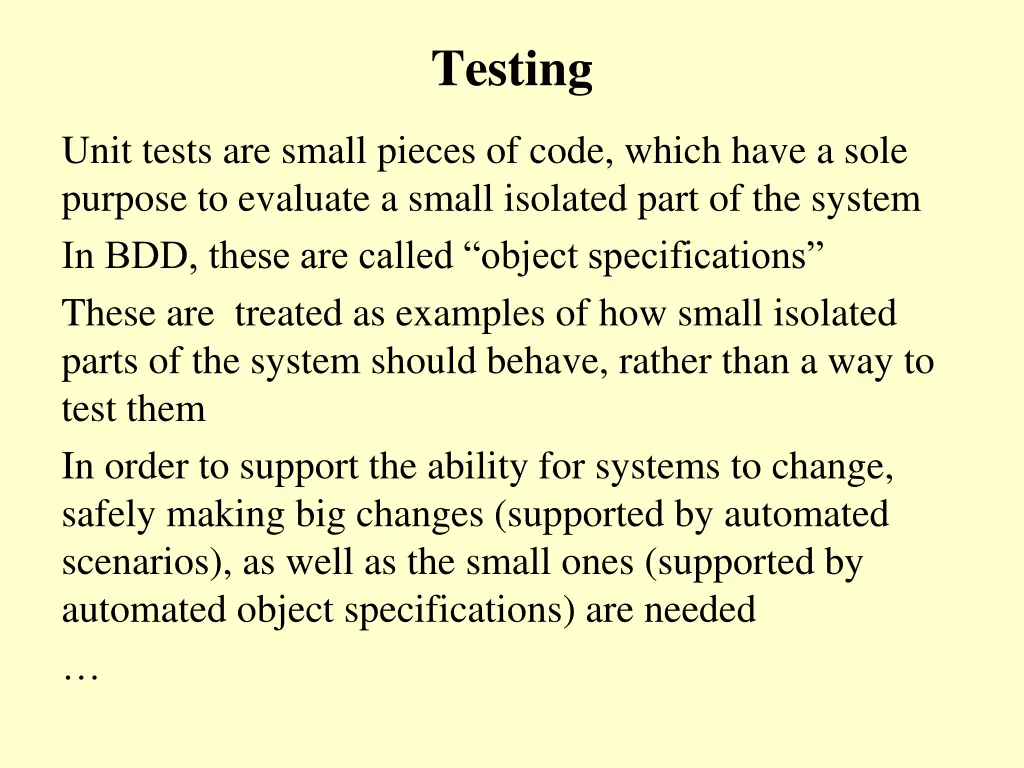 Testing

Unit tests are small pieces of code, which have a sole purpose to evaluate a small isolated part of the system

In BDD, these are called “object specifications”

These are treated as examples of how small isolated parts of the system should behave, rather than a way to test them

In order to support the ability for systems to change, safely making big changes (supported by automated scenarios), as well as the small ones (supported by automated object specifications) are needed

…